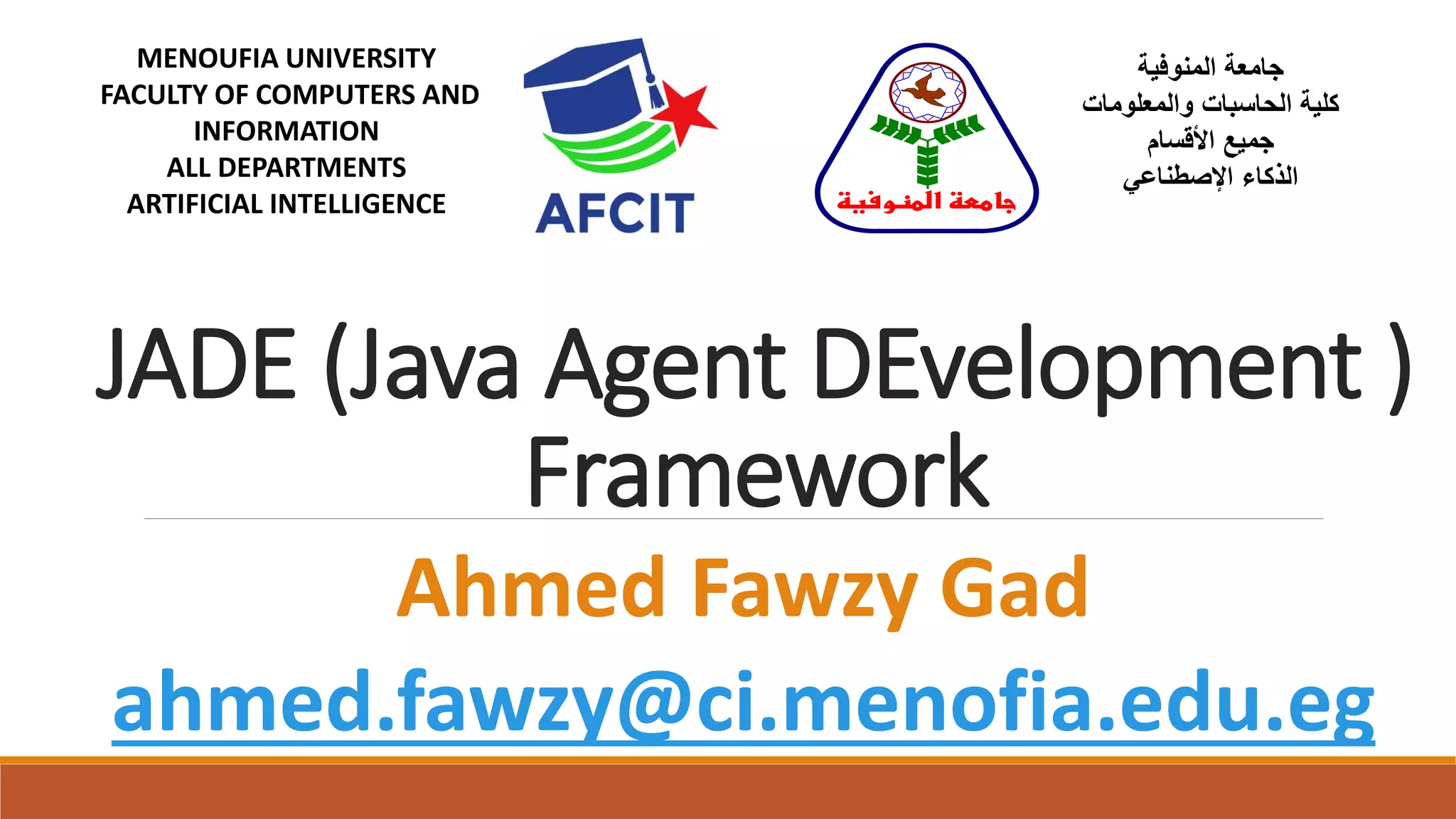 MENOUFIA UNIVERSITY
FACULTY OF COMPUTERS AND INFORMATION
ALL DEPARTMENTS
ARTIFICIAL INTELLIGENCE

AFCIT

جامعة المنوفية

جامعة المنوفية
كلية الحاسبات والمعلومات
جميع الأقسام
الذكاء الإصطناعي

JADE (Java Agent DEvelopment ) Framework

Ahmed Fawzy Gad

ahmed.fawzy@ci.menofia.edu.eg